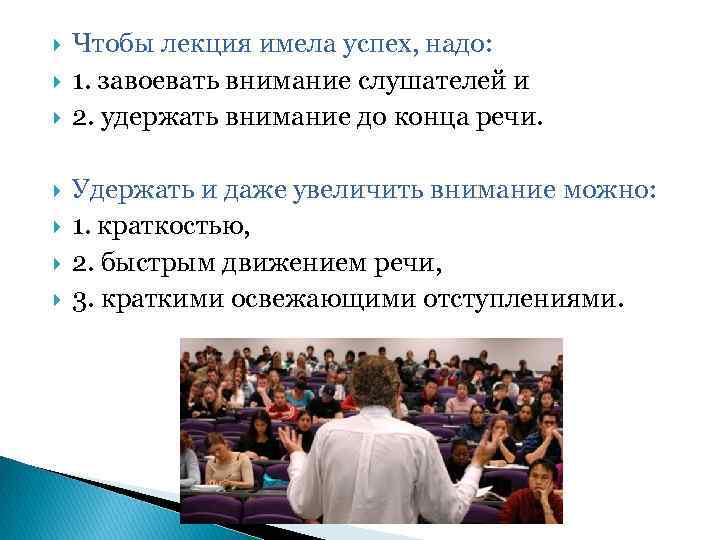 Чтобы лекция имела успех, надо:
1. завоевать внимание слушателей и
2. удержать внимание до конца речи.

Удержать и даже увеличить внимание можно:
1. краткостью,
2. быстрым движением речи,
3. краткими освежающими отступлениями.